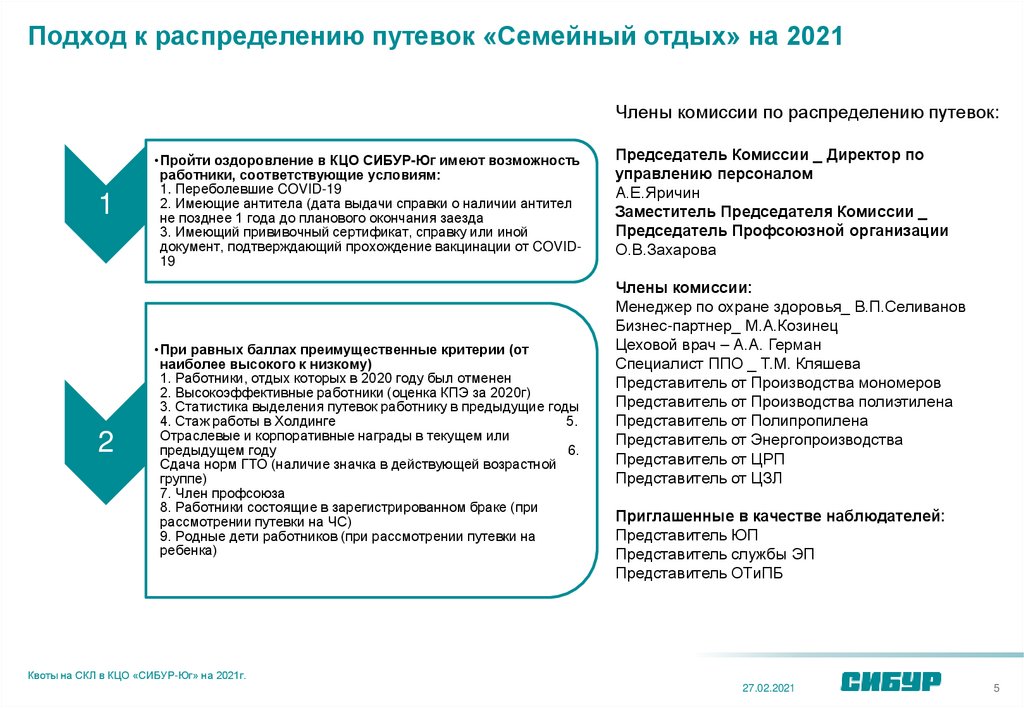 Подход к распределению путевок «Семейный отдых» на 2021

1

•Пройти оздоровление в КЦО СИБУР-Юг имеют возможность работники, соответствующие условиям:
1. Переболевшие COVID-19
2. Имеющие антитела (дата выдачи справки о наличии антител не позднее 1 года до планового окончания заезда
3. Имеющий прививочный сертификат, справку или иной документ, подтверждающий прохождение вакцинации от COVID-19

2

•При равных баллах преимущественные критерии (от наиболее высокого к низкому)
1. Работники, отдых которых в 2020 году был отменен
2. Высокоэффективные работники (оценка КПЭ за 2020г)
3. Статистика выделения путевок работнику в предыдущие годы
4. Стаж работы в Холдинге 5. Отраслевые и корпоративные награды в текущем или предыдущем году 6. Сдача норм ГТО (наличие значка в действующей возрастной группе)
7. Член профсоюза
8. Работники состоящие в зарегистрированном браке (при рассмотрении путевки на ЧС)
9. Родные дети работников (при рассмотрении путевки на ребенка)

Члены комиссии по распределению путевок:

Председатель Комиссии _ Директор по управлению персоналом
А.Е.Яричин
Заместитель Председателя Комиссии _ Председатель Профсоюзной организации
О.В.Захарова

Члены комиссии:
Менеджер по охране здоровья_ В.П.Селиванов
Бизнес-партнер_ М.А.Козинец
Цеховой врач – А.А. Герман
Специалист ППО _ Т.М. Кляшева
Представитель от Производства мономеров
Представитель от Производства полиэтилена
Представитель от Полипропилена
Представитель от Энергопроизводства
Представитель от ЦРП
Представитель от ЦЗЛ

Приглашенные в качестве наблюдателей:
Представитель ЮП
Представитель службы ЭП
Представитель ОТиПБ

Квоты на СКЛ в КЦО «СИБУР-Юг» на 2021г.

27.02.2021

СИБУР

5